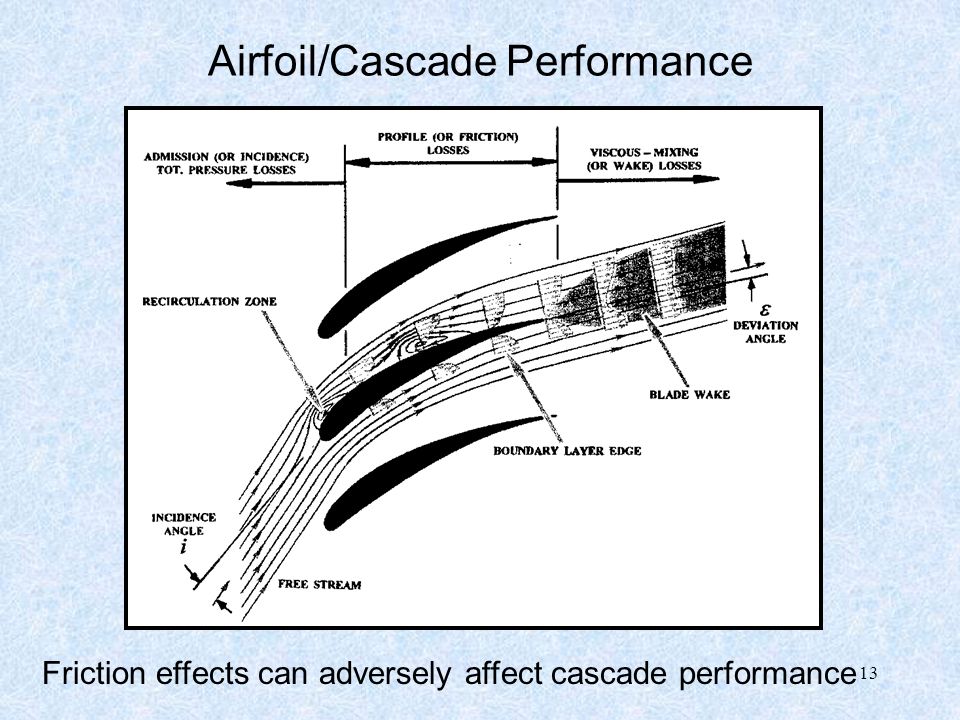 Airfoil/Cascade Performance

ADMISSION (OR INCIDENCE) TOT. PRESSURE LOSSES

PROFILE (OR FRICTION) LOSSES

VISCOUS – MIXING (OR WAKE) LOSSES

RECIRCULATION ZONE

$\varepsilon$
DEVIATION ANGLE

BLADE WAKE

BOUNDARY LAYER EDGE

INCIDENCE ANGLE
$i$

FREE STREAM

Friction effects can adversely affect cascade performance 13